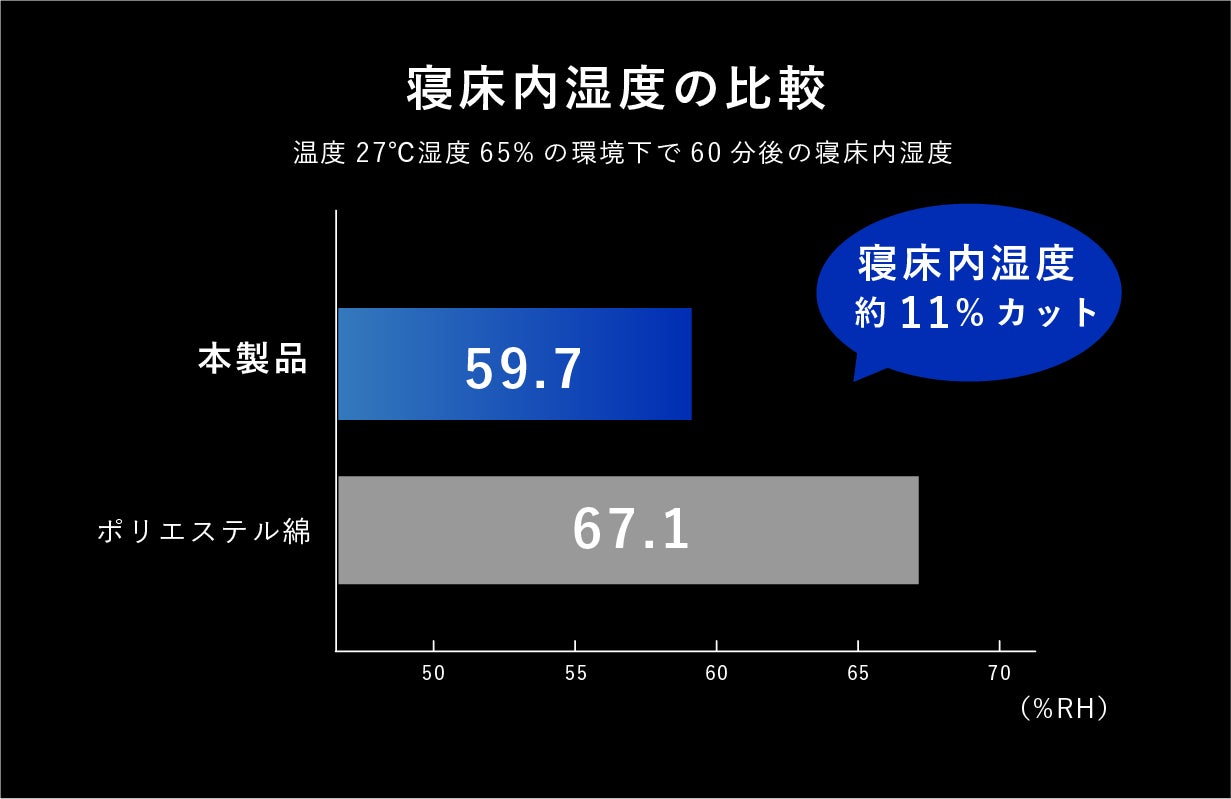 寝床内湿度の比較

温度 27°C湿度 65% の環境下で 60 分後の寝床内湿度

寝床内湿度
約 11% カット

本製品

59.7

ポリエステル綿

67.1

50
55
60
65
70
(%RH)